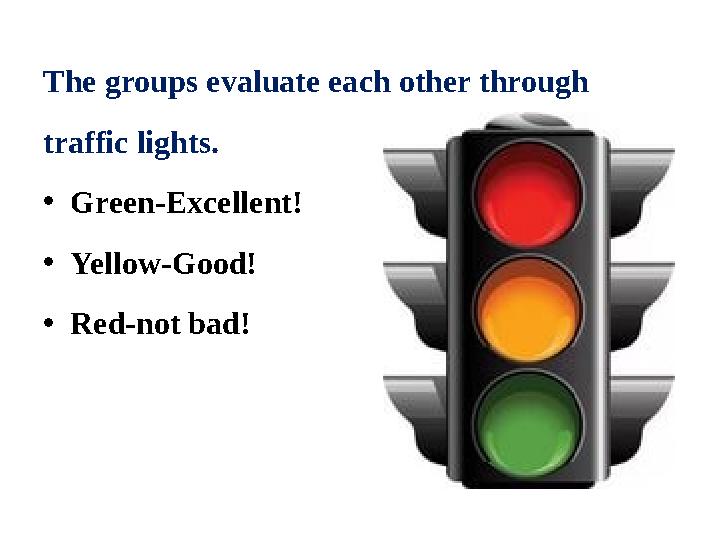 The groups evaluate each other through traffic lights.

• Green-Excellent!

• Yellow-Good!

• Red-not bad!